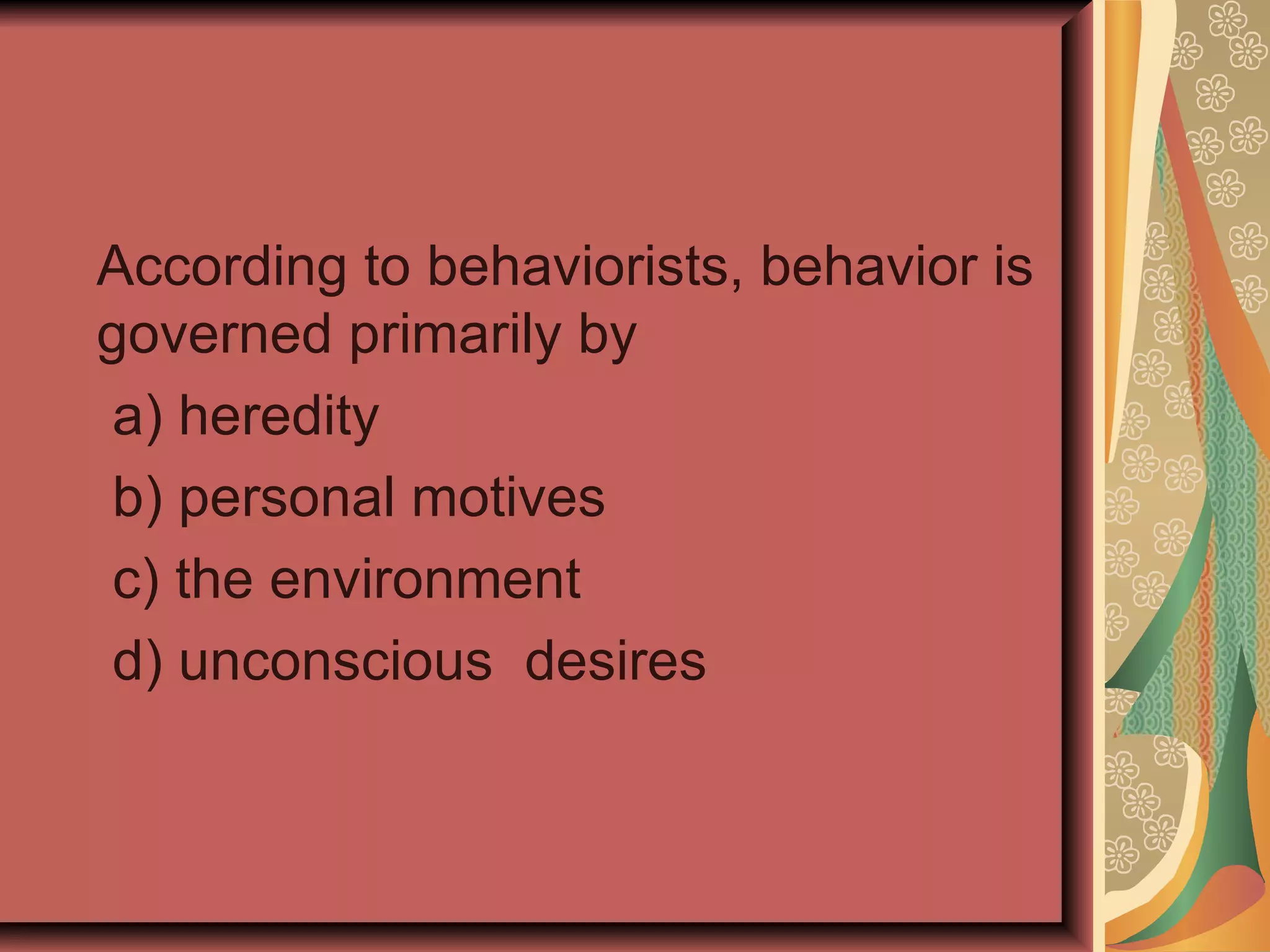 According to behaviorists, behavior is governed primarily by

a) heredity

b) personal motives

c) the environment

d) unconscious desires